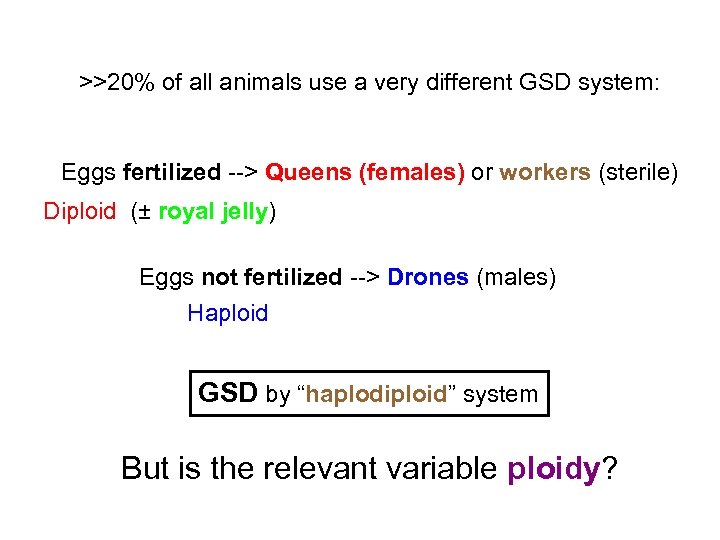 >>20% of all animals use a very different GSD system:

Eggs fertilized --> Queens (females) or workers (sterile)
Diploid (± royal jelly)

Eggs not fertilized --> Drones (males)
Haploid

GSD by “haplodiploid” system

But is the relevant variable ploidy?